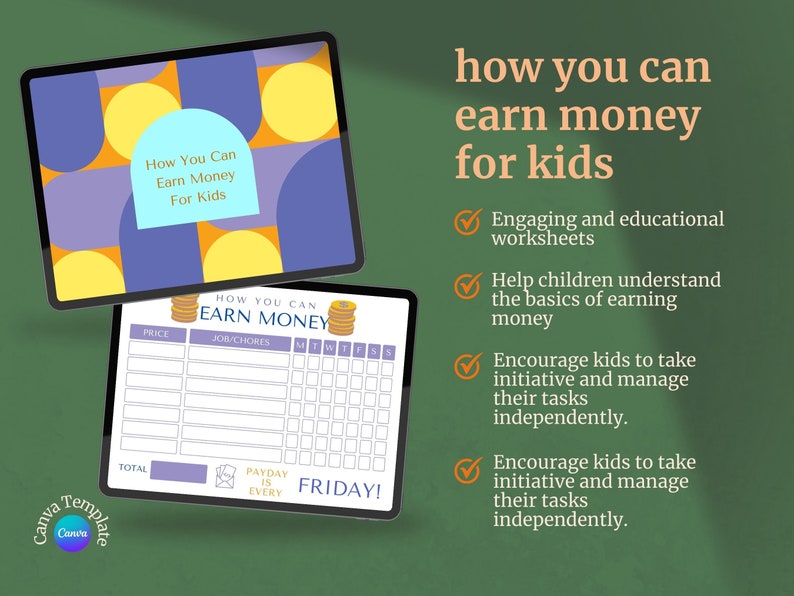 How You Can Earn Money For Kids

HOW YOU CAN
EARN MONEY

| PRICE | JOB/CHORES | M | T | W | T | F | S | S |
|---|---|---|---|---|---|---|---|---|
| | | | | | | | | |
| | | | | | | | | |
| | | | | | | | | |
| | | | | | | | | |
| | | | | | | | | |
| | | | | | | | | |
| | | | | | | | | |

TOTAL

PAYDAY IS EVERY FRIDAY!

Canva Template
Canva

how you can earn money for kids

Engaging and educational worksheets

Help children understand the basics of earning money

Encourage kids to take initiative and manage their tasks independently.

Encourage kids to take initiative and manage their tasks independently.